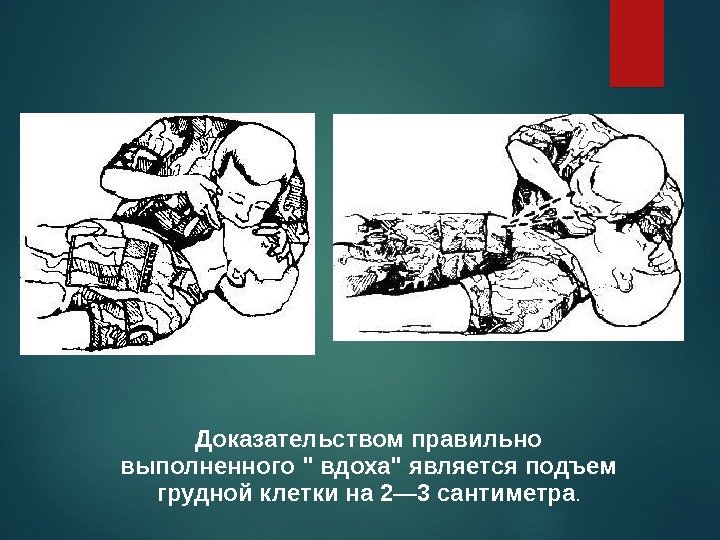 Доказательством правильно выполненного " вдоха" является подъем грудной клетки на 2—3 сантиметра.